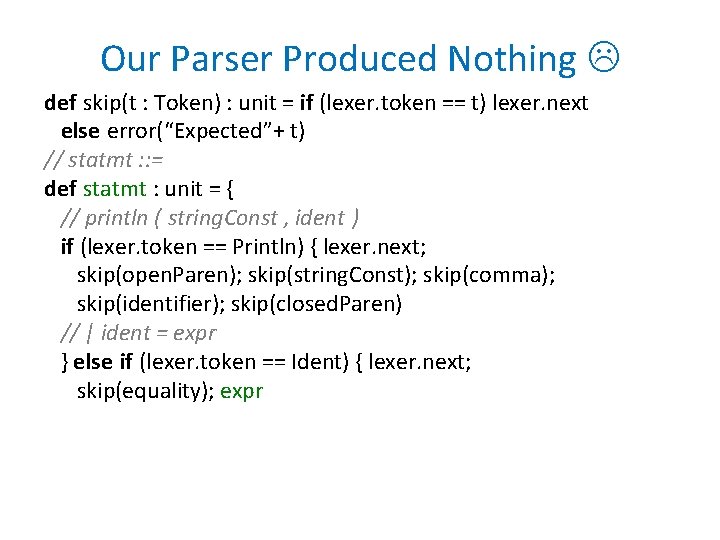 Our Parser Produced Nothing ☹

def skip(t : Token) : unit = if (lexer.token == t) lexer.next
  else error(“Expected”+ t)
// statmt ::=
def statmt : unit = {
  // println ( stringConst , ident )
  if (lexer.token == Println) { lexer.next;
    skip(openParen); skip(stringConst); skip(comma);
    skip(identifier); skip(closedParen)
  // | ident = expr
  } else if (lexer.token == Ident) { lexer.next;
    skip(equality); expr